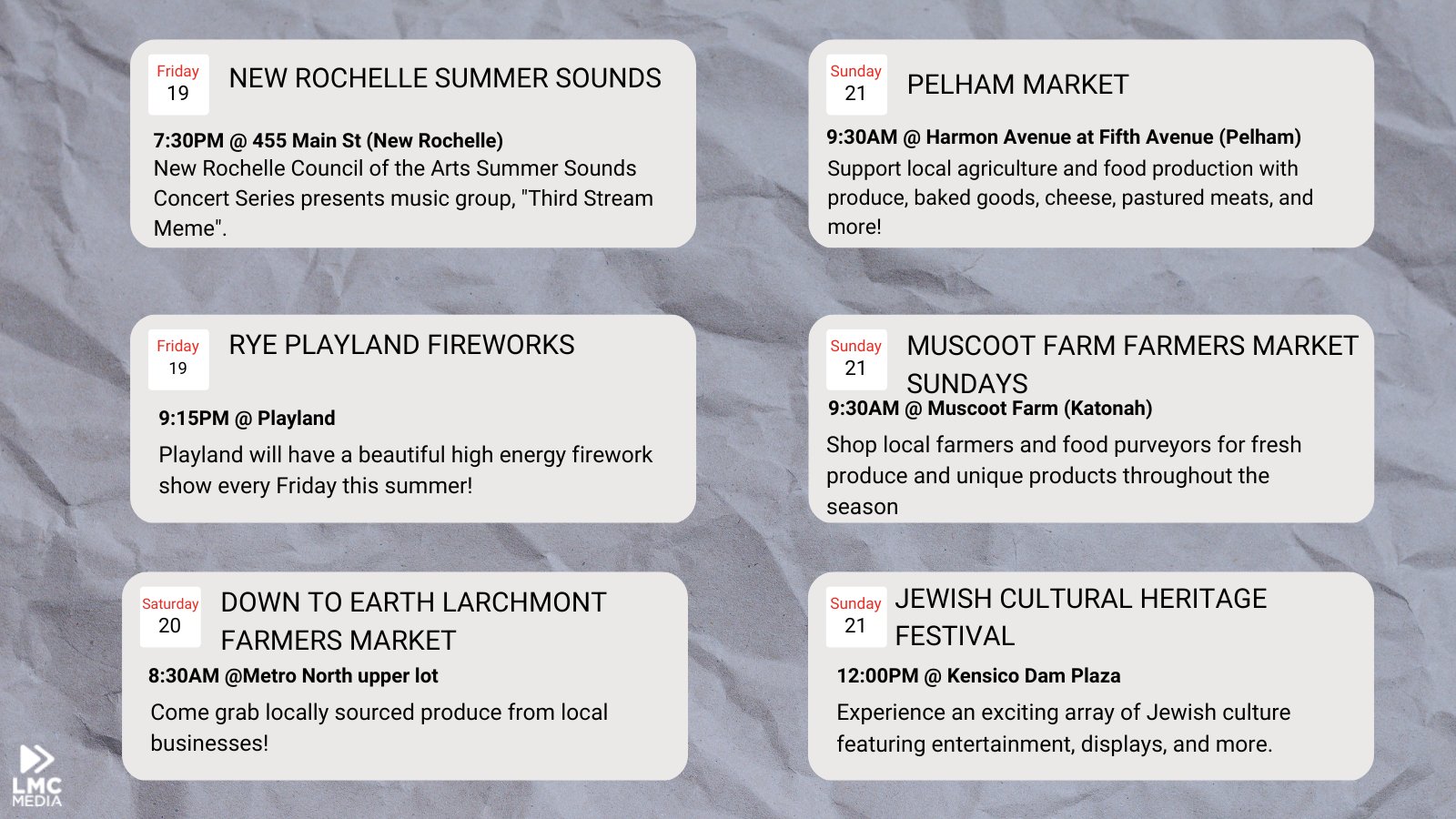 Friday
19
NEW ROCHELLE SUMMER SOUNDS

7:30PM @ 455 Main St (New Rochelle)
New Rochelle Council of the Arts Summer Sounds Concert Series presents music group, "Third Stream Meme".

Friday
19
RYE PLAYLAND FIREWORKS

9:15PM @ Playland
Playland will have a beautiful high energy firework show every Friday this summer!

Saturday
20
DOWN TO EARTH LARCHMONT FARMERS MARKET

8:30AM @Metro North upper lot
Come grab locally sourced produce from local businesses!

Sunday
21
PELHAM MARKET

9:30AM @ Harmon Avenue at Fifth Avenue (Pelham)
Support local agriculture and food production with produce, baked goods, cheese, pastured meats, and more!

Sunday
21
MUSCOOT FARM FARMERS MARKET SUNDAYS

9:30AM @ Muscoot Farm (Katonah)
Shop local farmers and food purveyors for fresh produce and unique products throughout the season

Sunday
21
JEWISH CULTURAL HERITAGE FESTIVAL

12:00PM @ Kensico Dam Plaza
Experience an exciting array of Jewish culture featuring entertainment, displays, and more.

LMC MEDIA